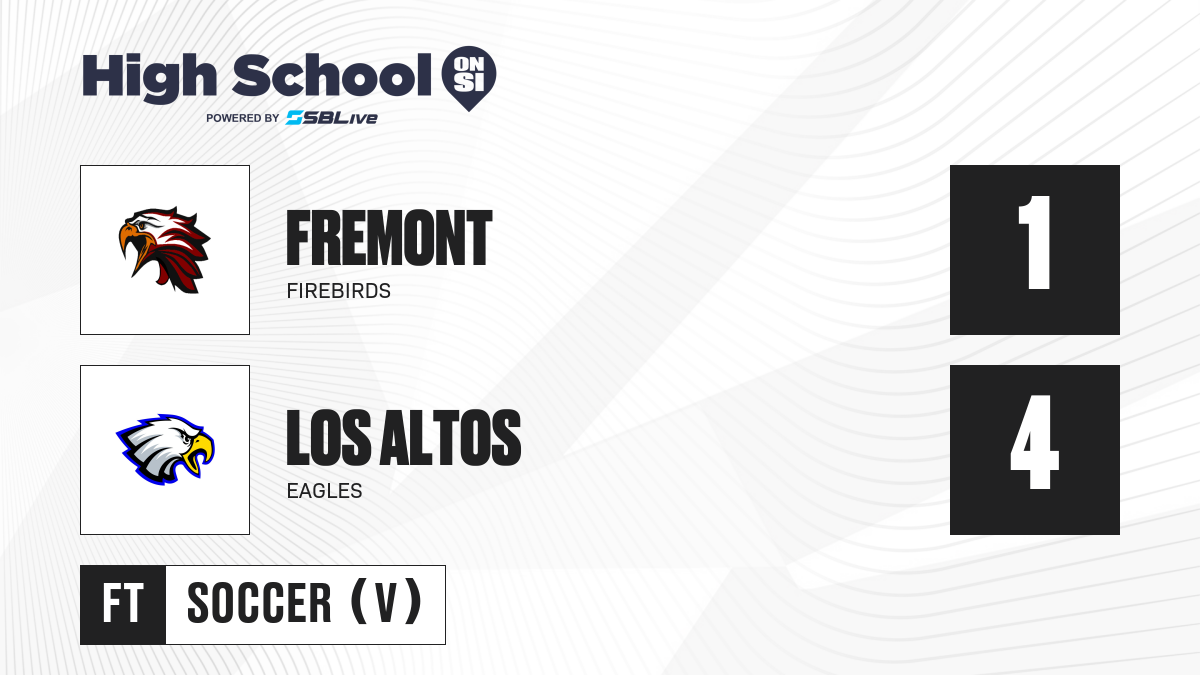 High School ON SI
POWERED BY SBLive

FREMONT
FIREBIRDS
1

LOS ALTOS
EAGLES
4

FT SOCCER (V)